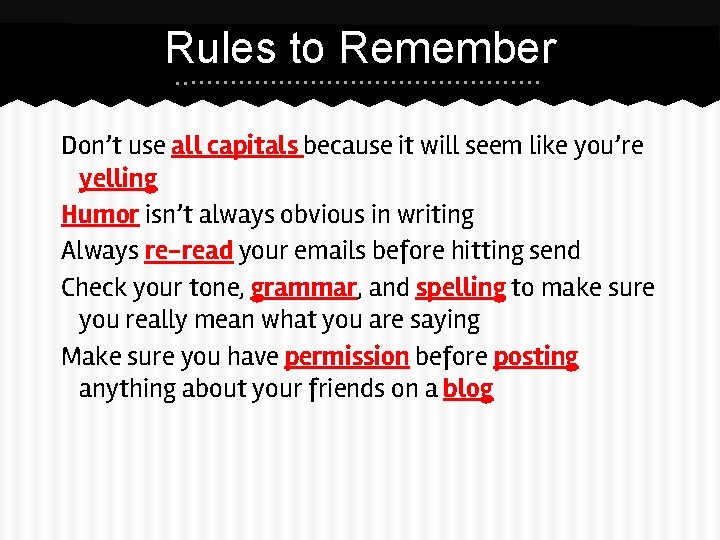 Rules to Remember

Don't use all capitals because it will seem like you're yelling

Humor isn't always obvious in writing

Always re-read your emails before hitting send

Check your tone, grammar, and spelling to make sure you really mean what you are saying

Make sure you have permission before posting anything about your friends on a blog